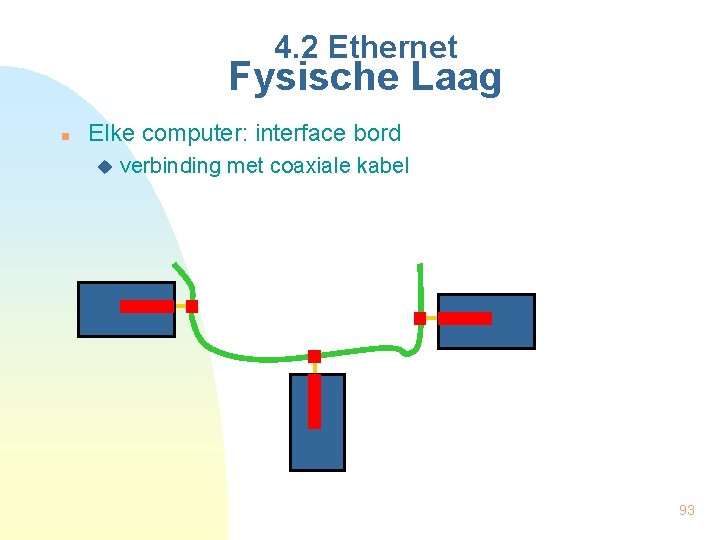 4.2 Ethernet
Fysische Laag

Elke computer: interface bord

verbinding met coaxiale kabel

93